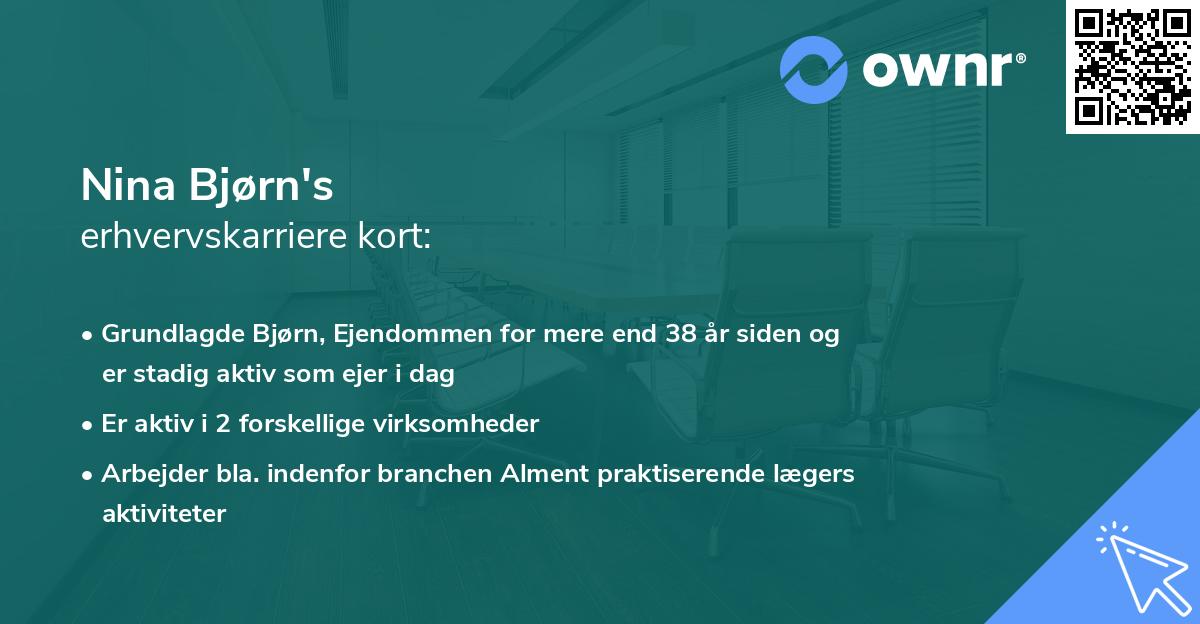 ownr®

Nina Bjørn's
erhvervskarriere kort:

• Grundlagde Bjørn, Ejendommen for mere end 38 år siden og er stadig aktiv som ejer i dag
• Er aktiv i 2 forskellige virksomheder
• Arbejder bla. indenfor branchen Alment praktiserende lægers aktiviteter